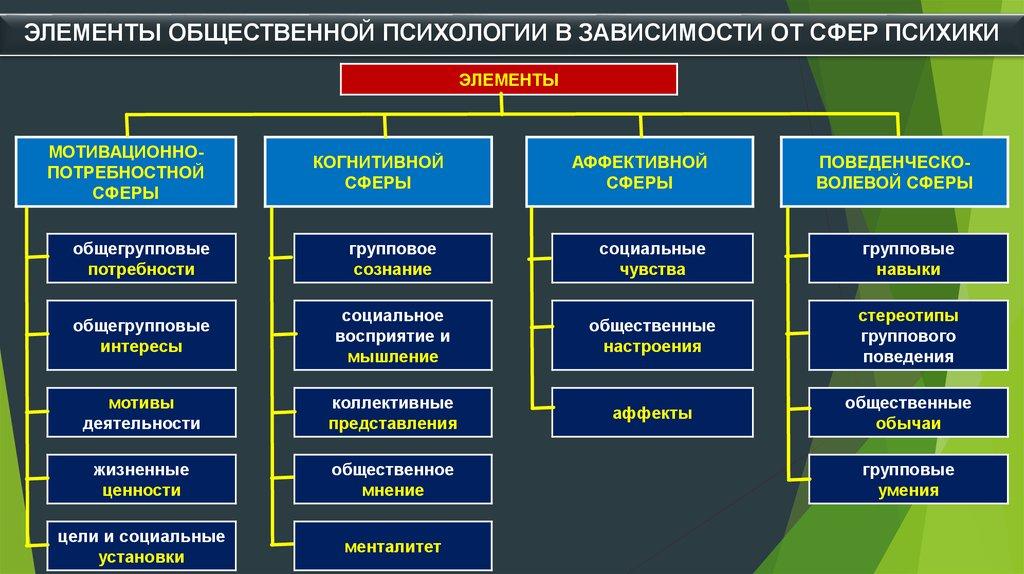 ЭЛЕМЕНТЫ ОБЩЕСТВЕННОЙ ПСИХОЛОГИИ В ЗАВИСИМОСТИ ОТ СФЕР ПСИХИКИ

ЭЛЕМЕНТЫ

МОТИВАЦИОННО-ПОТРЕБНОСТНОЙ СФЕРЫ

общегрупповые потребности

общегрупповые интересы

мотивы деятельности

жизненные ценности

цели и социальные установки

КОГНИТИВНОЙ СФЕРЫ

групповое сознание

социальное восприятие и мышление

коллективные представления

общественное мнение

менталитет

АФФЕКТИВНОЙ СФЕРЫ

социальные чувства

общественные настроения

аффекты

ПОВЕДЕНЧЕСКО-ВОЛЕВОЙ СФЕРЫ

групповые навыки

стереотипы группового поведения

общественные обычаи

групповые умения